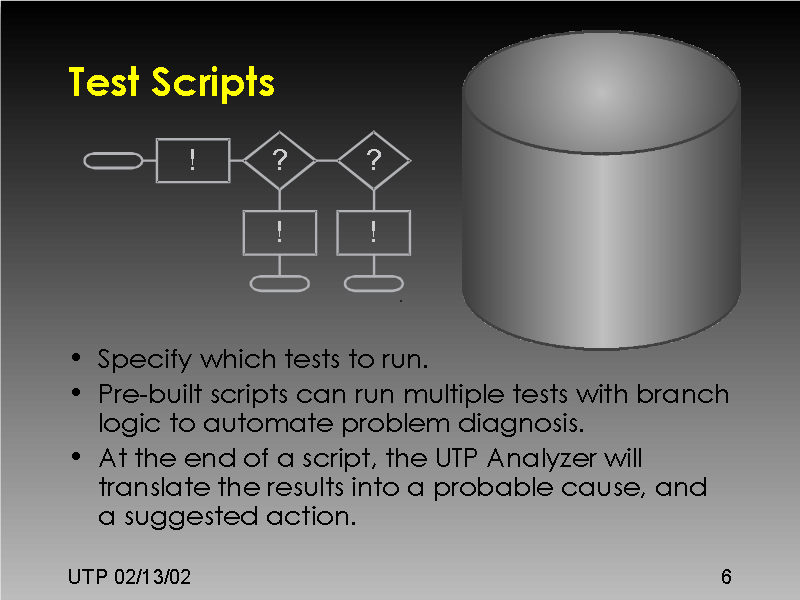 Test Scripts

! ? ? ! !

• Specify which tests to run.
• Pre-built scripts can run multiple tests with branch logic to automate problem diagnosis.
• At the end of a script, the UTP Analyzer will translate the results into a probable cause, and a suggested action.

UTP 02/13/02

6